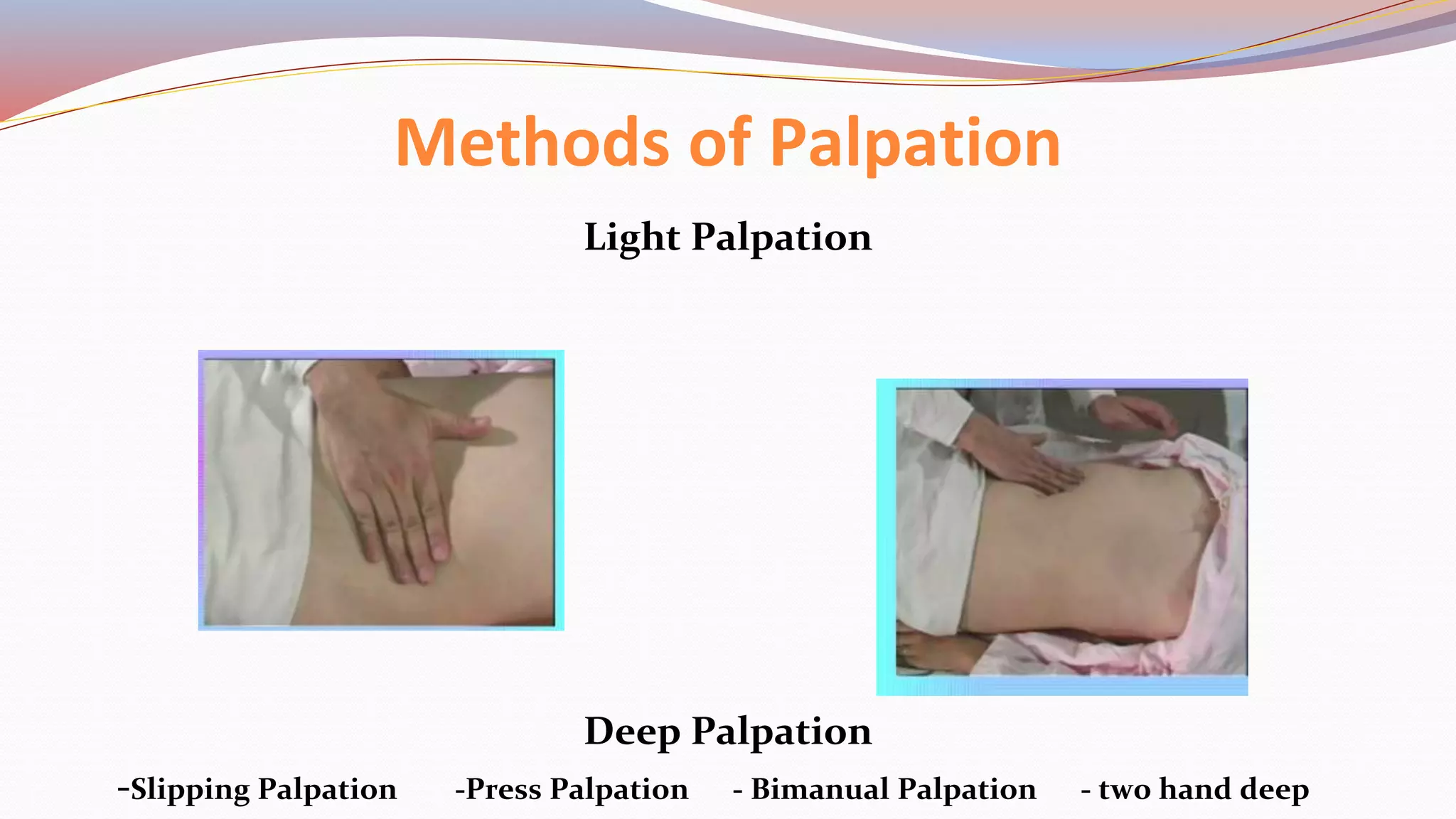 Methods of Palpation

Light Palpation

Deep Palpation

-Slipping Palpation -Press Palpation - Bimanual Palpation - two hand deep